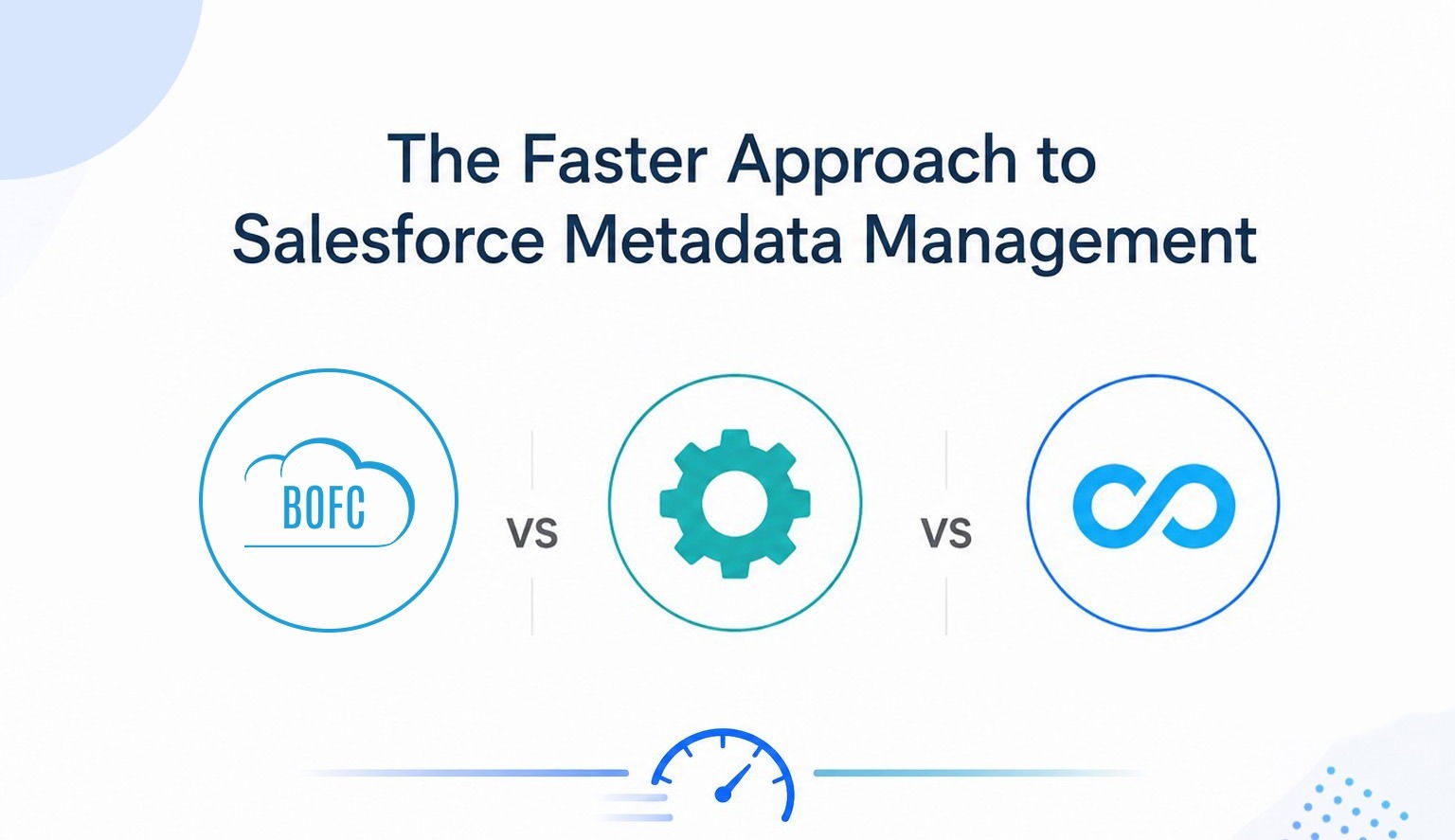 The Faster Approach to
Salesforce Metadata Management

BOFC

VS

VS